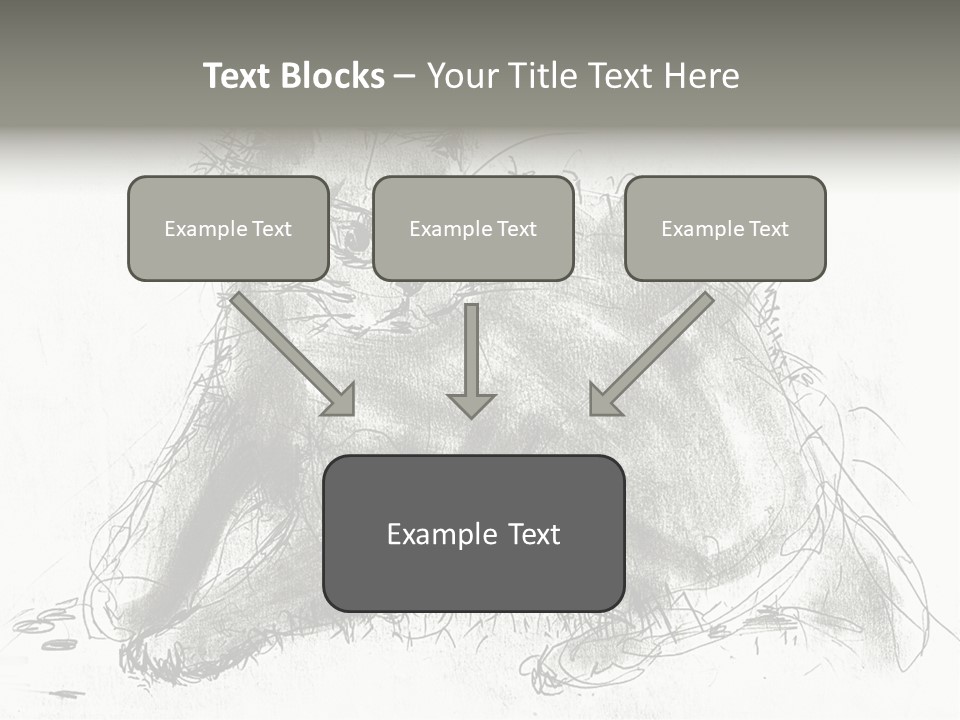 Text Blocks – Your Title Text Here

Example Text

Example Text

Example Text

Example Text